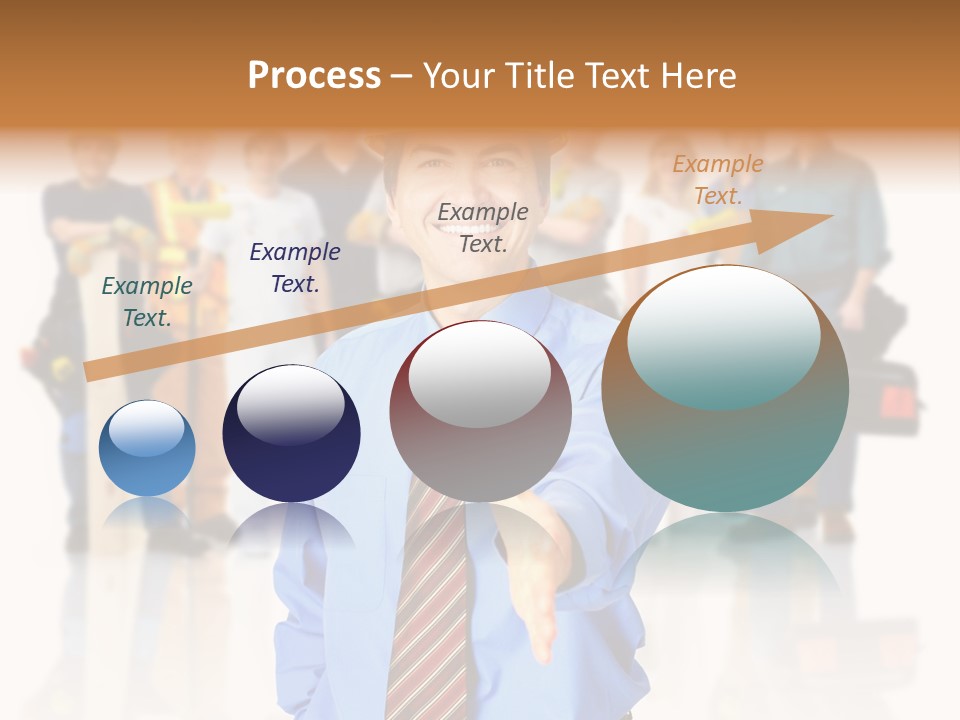 Process – Your Title Text Here

Example Text.

Example Text.

Example Text.

Example Text.